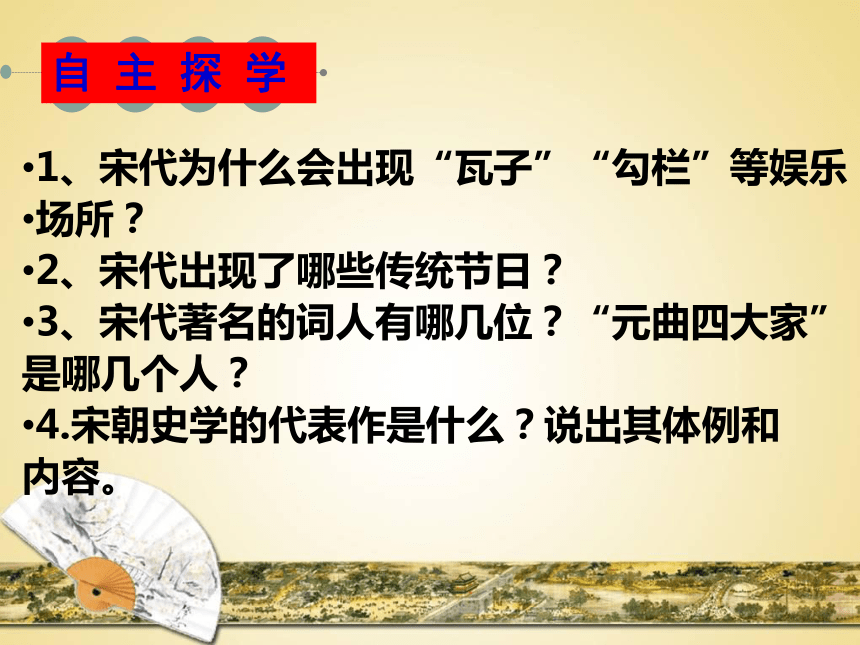 自 主 探 学

•1、宋代为什么会出现“瓦子”“勾栏”等娱乐
•场所？
•2、宋代出现了哪些传统节日？
•3、宋代著名的词人有哪几位？“元曲四大家”是哪几个人？
•4.宋朝史学的代表作是什么？说出其体例和内容。